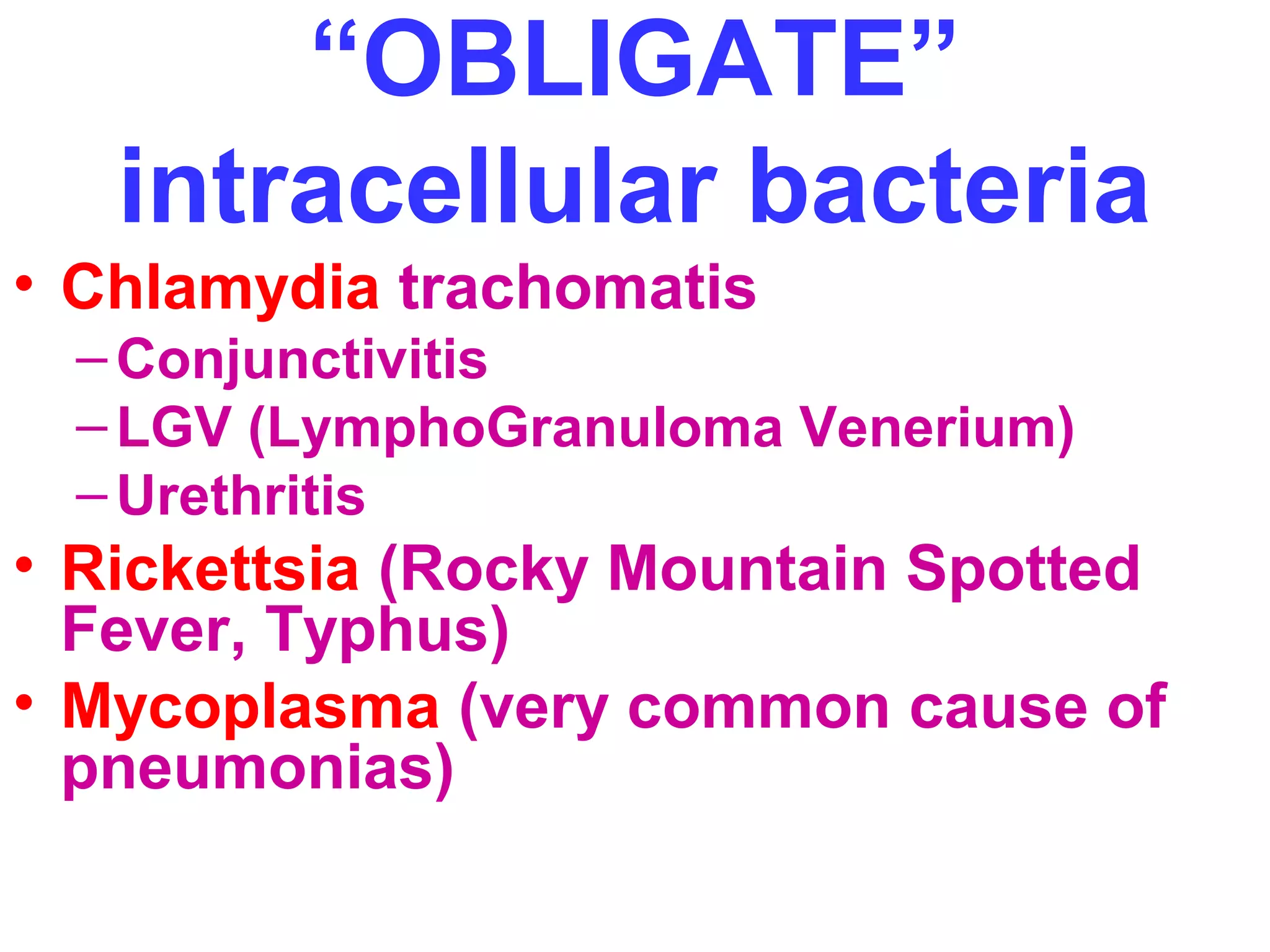 “OBLIGATE” intracellular bacteria

• Chlamydia trachomatis
– Conjunctivitis
– LGV (LymphoGranuloma Venerium)
– Urethritis
• Rickettsia (Rocky Mountain Spotted Fever, Typhus)
• Mycoplasma (very common cause of pneumonias)